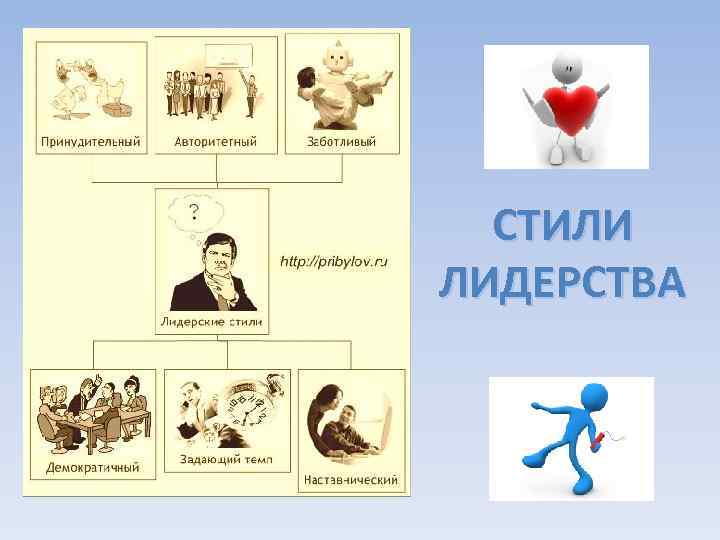 Принудительный

Авторитетный

Заботливый

?

http://pribylov.ru

Лидерские стили

Демократичный

Задающий темп

Наставнический

СТИЛИ ЛИДЕРСТВА